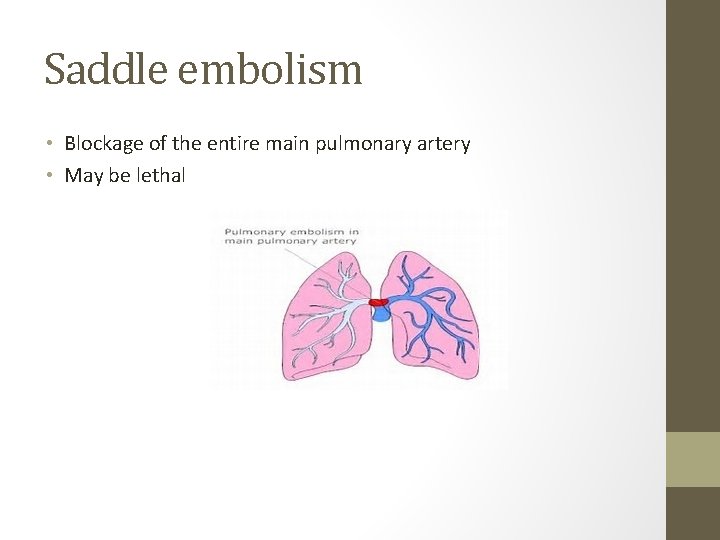 Saddle embolism

• Blockage of the entire main pulmonary artery
• May be lethal

Pulmonary embolism in main pulmonary artery